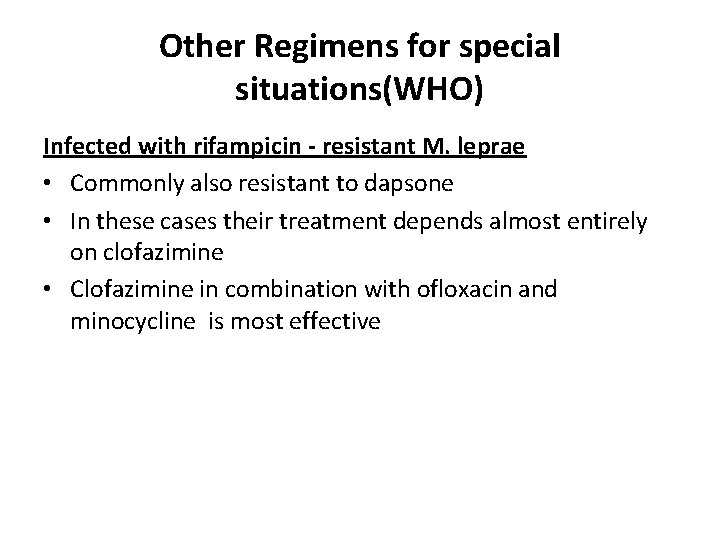 Other Regimens for special situations(WHO)

Infected with rifampicin - resistant M. leprae

• Commonly also resistant to dapsone
• In these cases their treatment depends almost entirely on clofazimine
• Clofazimine in combination with ofloxacin and minocycline  is most effective